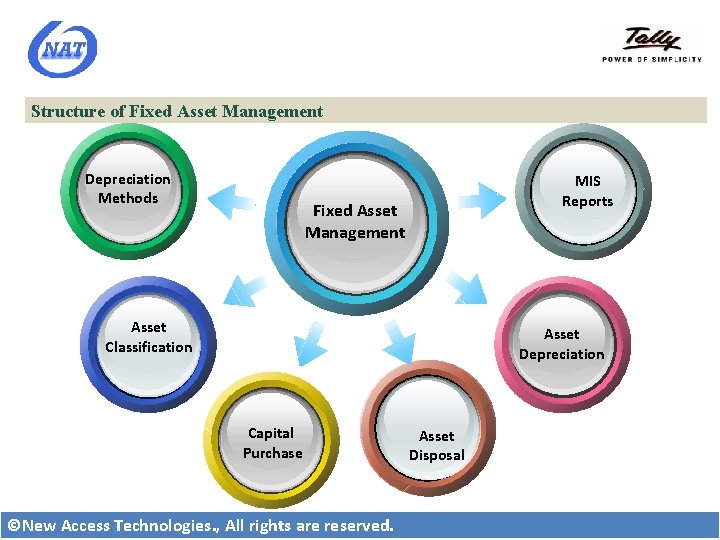 NAT

Tally
POWER OF SIMPLICITY

Structure of Fixed Asset Management

Fixed Asset Management

Depreciation Methods

MIS Reports

Asset Classification

Asset Depreciation

Capital Purchase

Asset Disposal

©New Access Technologies., All rights are reserved.